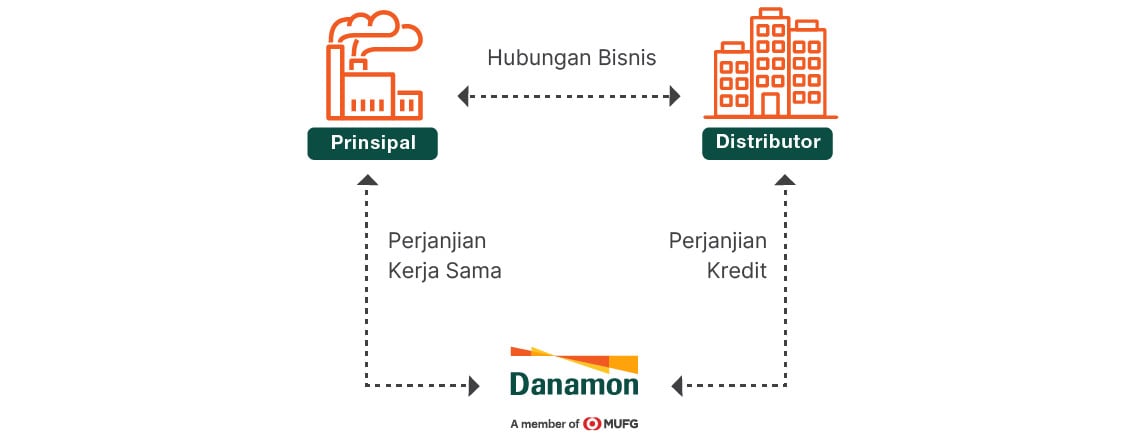 Hubungan Bisnis

Prinsipal

Distributor

Perjanjian Kerja Sama

Perjanjian Kredit

Danamon

A member of MUFG